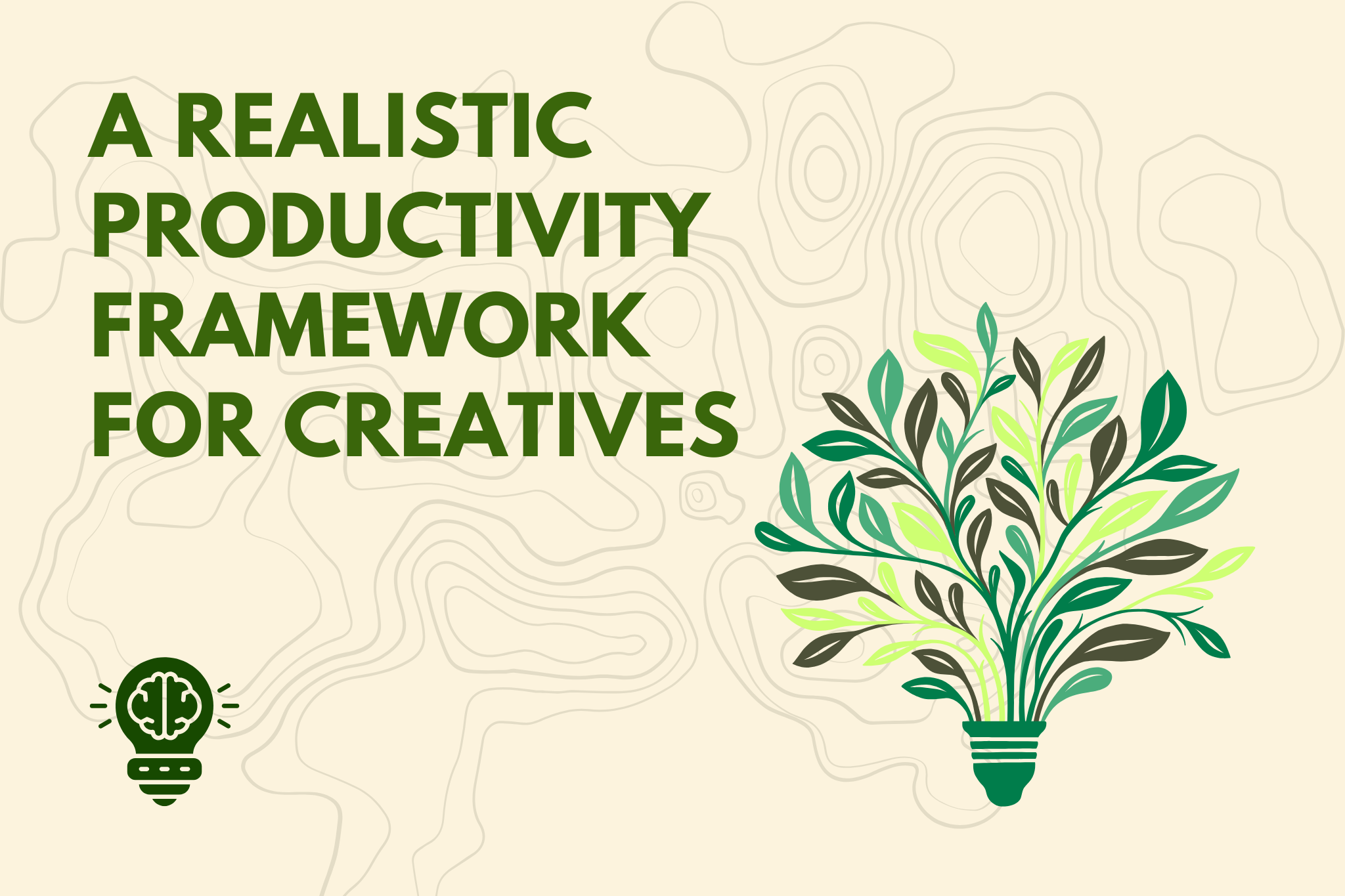 A REALISTIC PRODUCTIVITY FRAMEWORK FOR CREATIVES